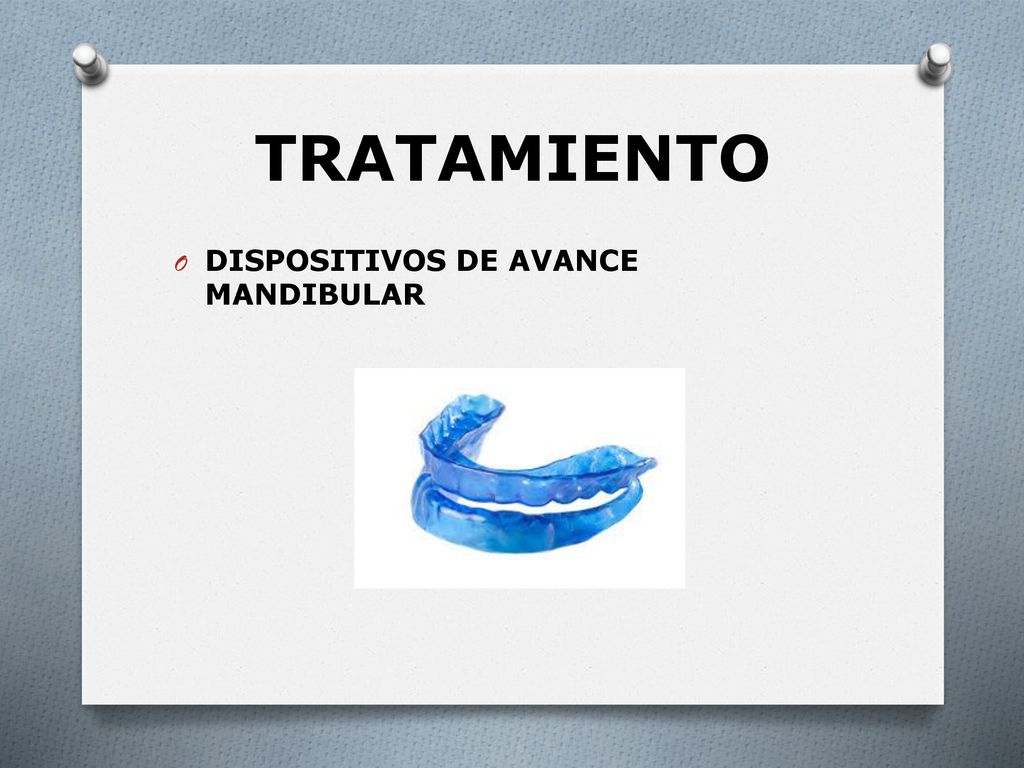 TRATAMIENTO

O DISPOSITIVOS DE AVANCE MANDIBULAR